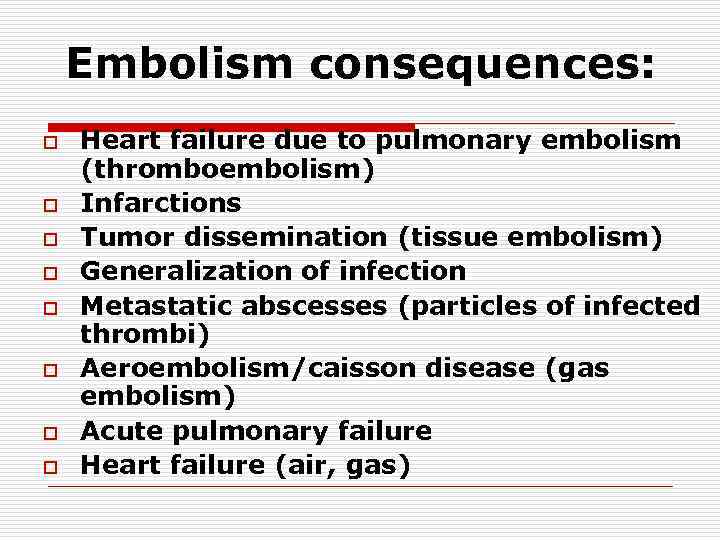 Embolism consequences:

- Heart failure due to pulmonary embolism (thromboembolism)
- Infarctions
- Tumor dissemination (tissue embolism)
- Generalization of infection
- Metastatic abscesses (particles of infected thrombi)
- Aeroembolism/caisson disease (gas embolism)
- Acute pulmonary failure
- Heart failure (air, gas)